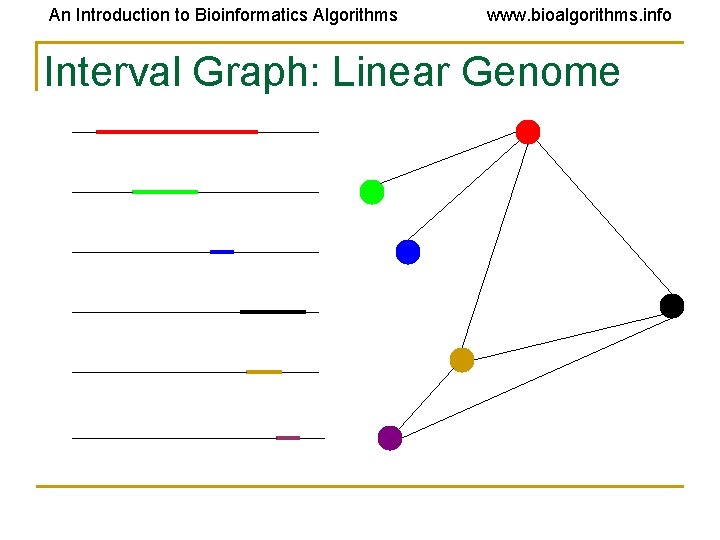 An Introduction to Bioinformatics Algorithms www.bioalgorithms.info

Interval Graph: Linear Genome